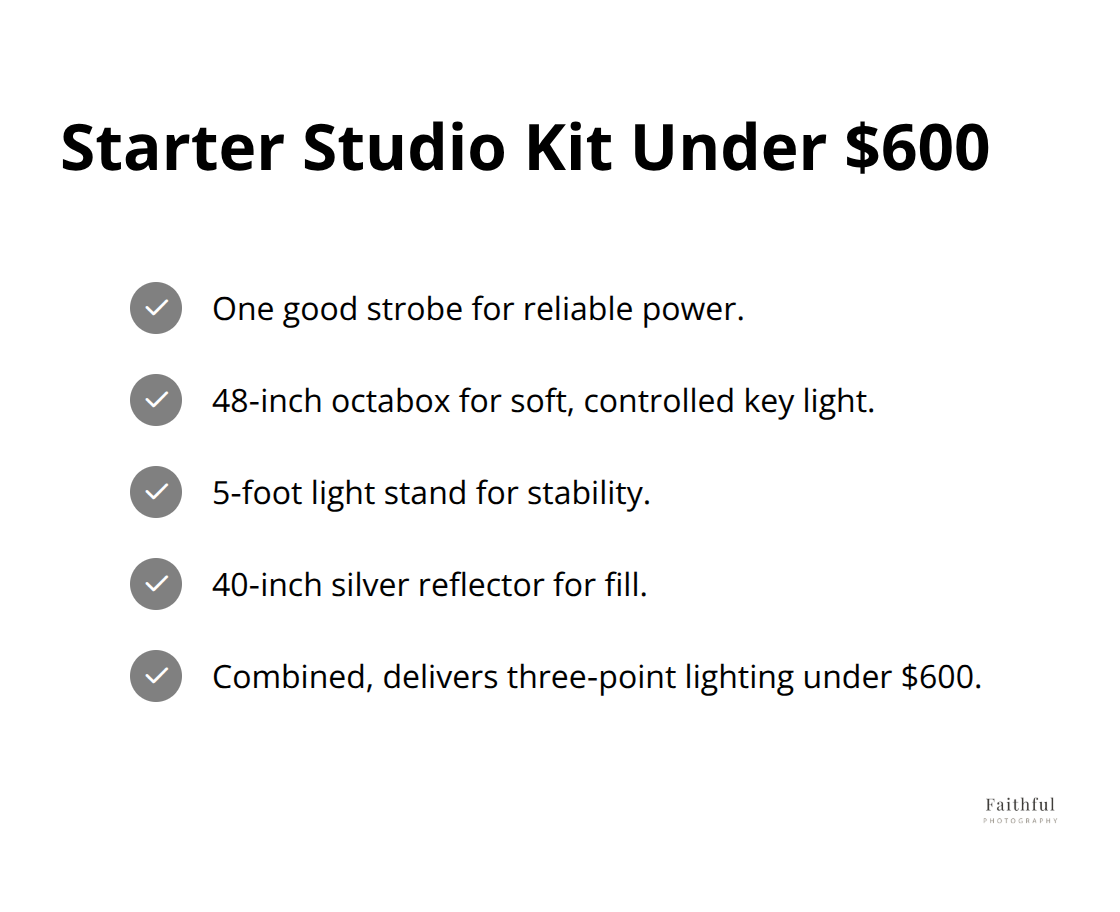 Starter Studio Kit Under \$600

One good strobe for reliable power.

48-inch octabox for soft, controlled key light.

5-foot light stand for stability.

40-inch silver reflector for fill.

Combined, delivers three-point lighting under \$600.

Faithful
PHOTOGRAPHY